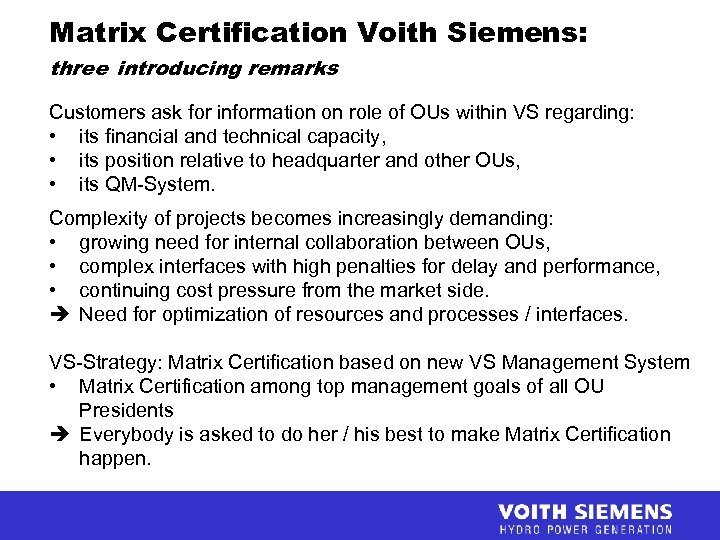 Matrix Certification Voith Siemens:
three introducing remarks

Customers ask for information on role of OUs within VS regarding:
• its financial and technical capacity,
• its position relative to headquarter and other OUs,
• its QM-System.

Complexity of projects becomes increasingly demanding:
• growing need for internal collaboration between OUs,
• complex interfaces with high penalties for delay and performance,
• continuing cost pressure from the market side.
➔ Need for optimization of resources and processes / interfaces.

VS-Strategy: Matrix Certification based on new VS Management System
• Matrix Certification among top management goals of all OU Presidents
➔ Everybody is asked to do her / his best to make Matrix Certification happen.

VOITH SIEMENS
HYDRO POWER GENERATION